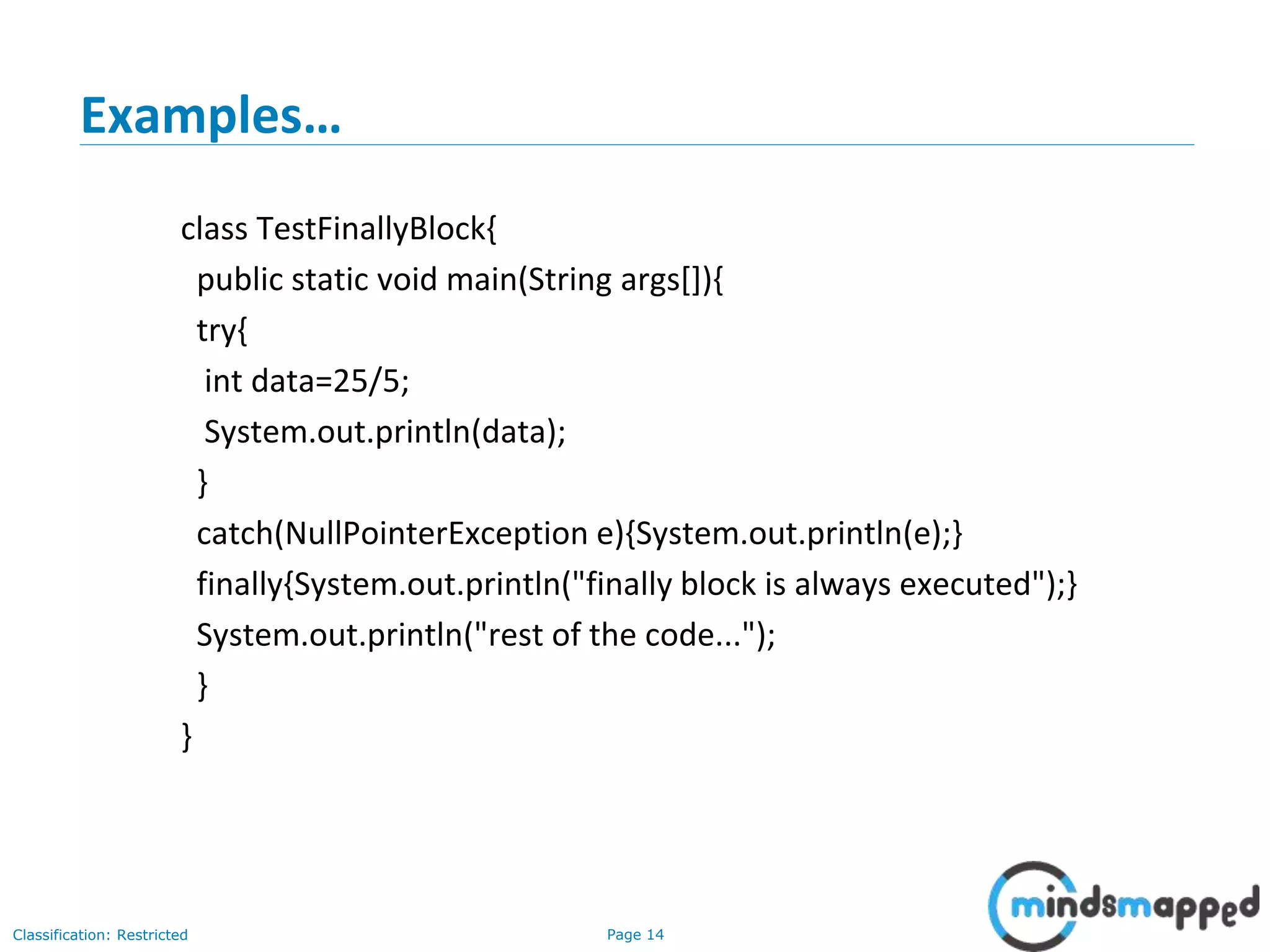 Examples…

class TestFinallyBlock{
public static void main(String args[]){
try{
int data=25/5;
System.out.println(data);
}
catch(NullPointerException e){System.out.println(e);}
finally{System.out.println("finally block is always executed");}
System.out.println("rest of the code...");
}
}

Classification: Restricted

Page 14

mindsmapped